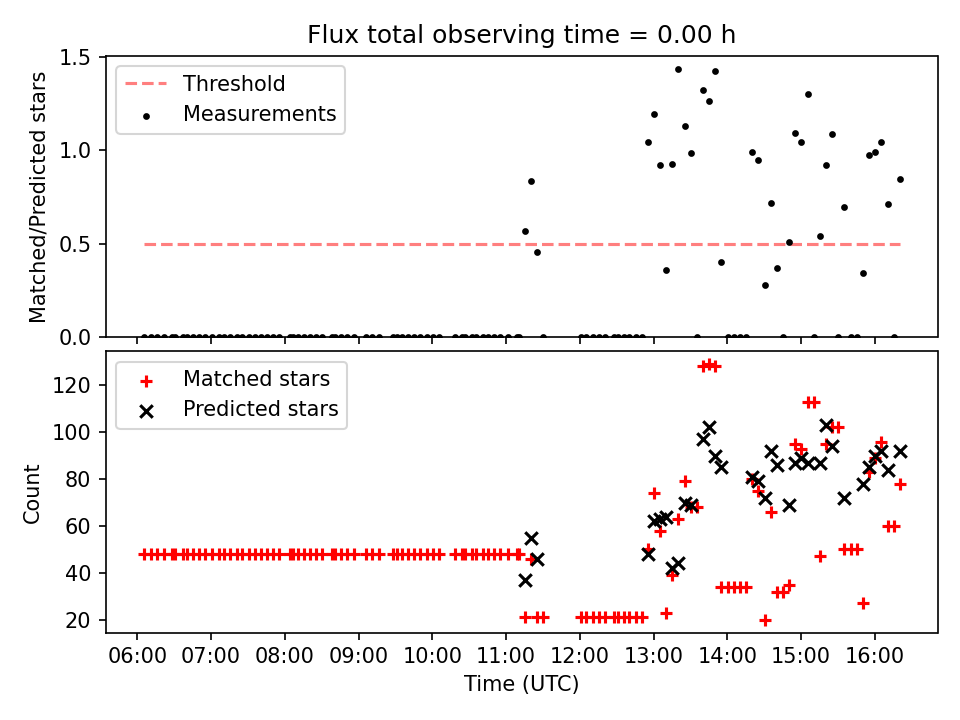 Flux total observing time = 0.00 h

Threshold
Measurements

Matched/Predicted stars

1.5
1.0
0.5
0.0

Matched stars
Predicted stars

Count

120
100
80
60
40
20

06:00 07:00 08:00 09:00 10:00 11:00 12:00 13:00 14:00 15:00 16:00

Time (UTC)